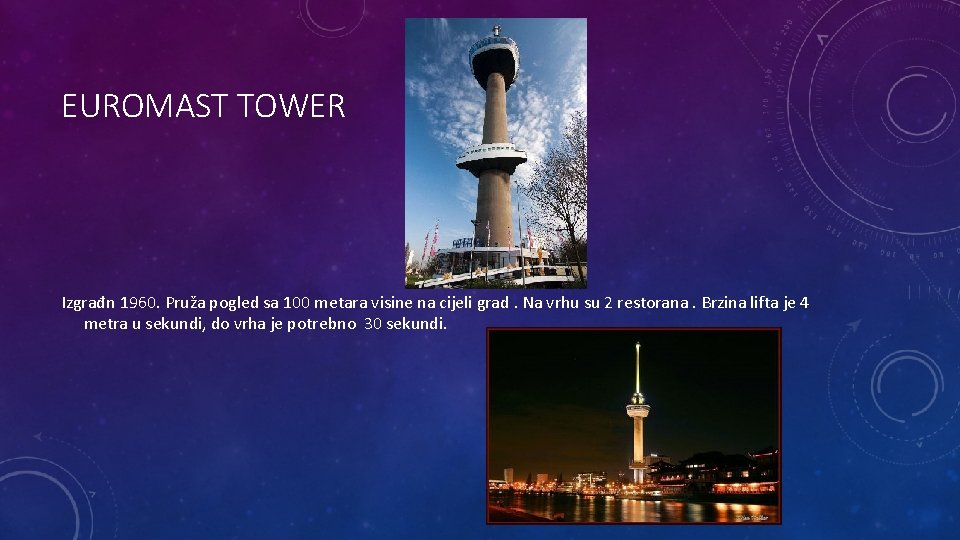 EUROMAST TOWER

Izgradn 1960. Pruža pogled sa 100 metara visine na cijeli grad . Na vrhu su 2 restorana . Brzina lifta je 4 metra u sekundi, do vrha je potrebno 30 sekundi.